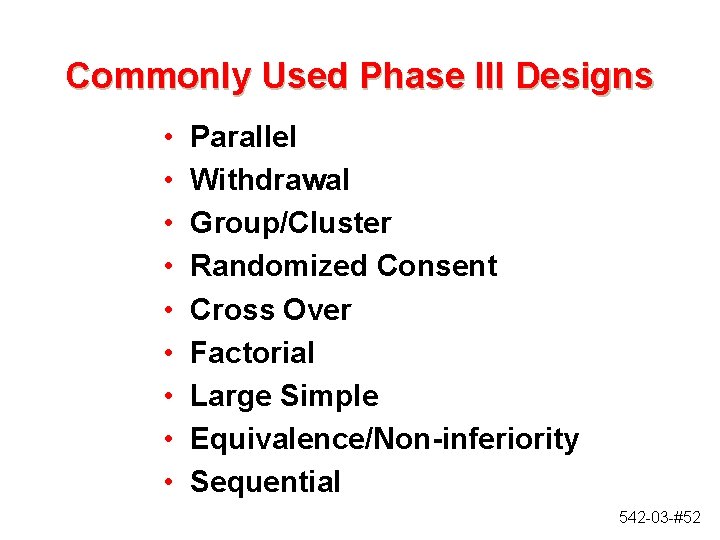 Commonly Used Phase III Designs

• Parallel
• Withdrawal
• Group/Cluster
• Randomized Consent
• Cross Over
• Factorial
• Large Simple
• Equivalence/Non-inferiority
• Sequential

542-03-#52